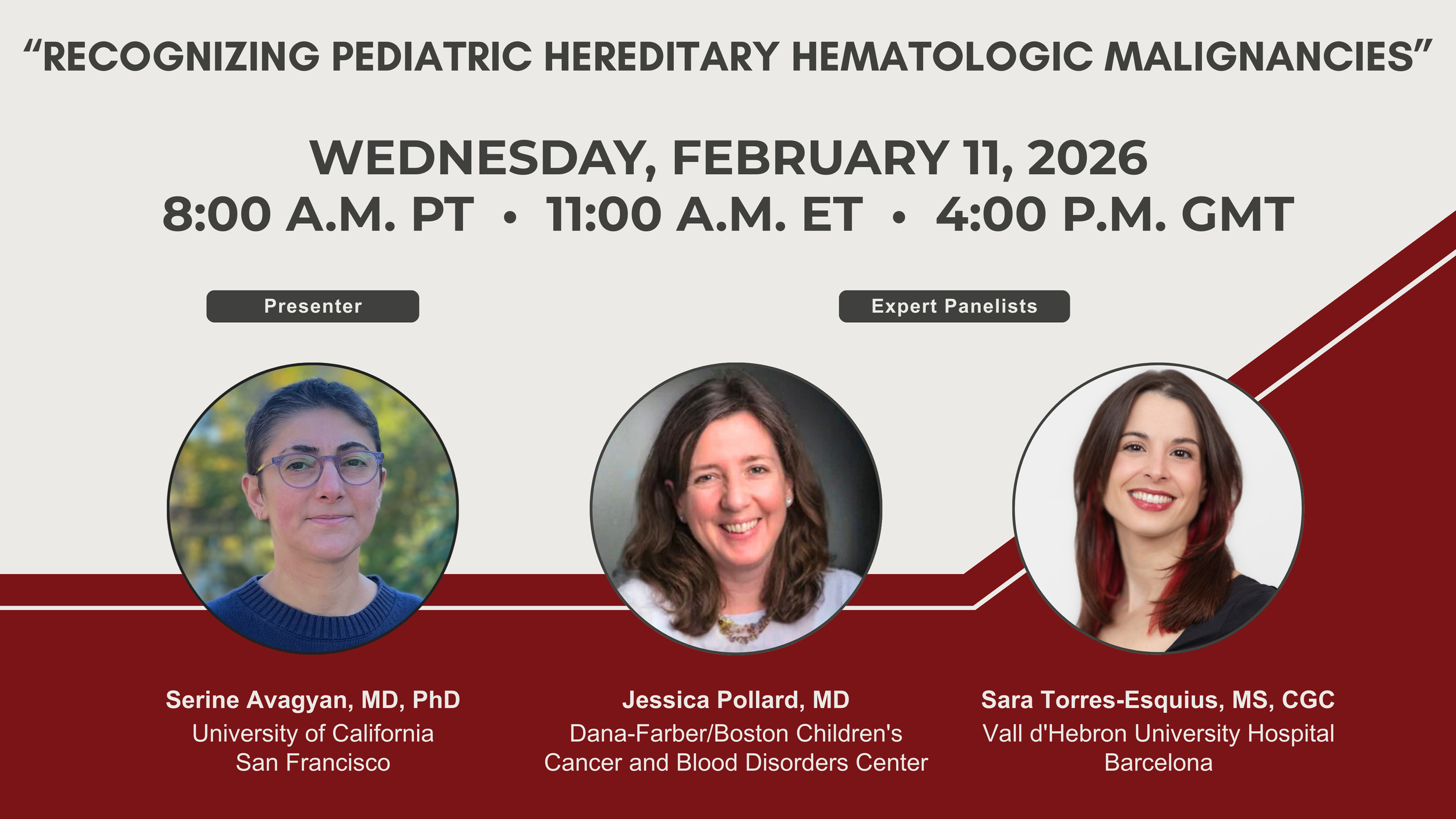 “RECOGNIZING PEDIATRIC HEREDITARY HEMATOLOGIC MALIGNANCIES”

WEDNESDAY, FEBRUARY 11, 2026
8:00 A.M. PT • 11:00 A.M. ET • 4:00 P.M. GMT

Presenter

Expert Panelists

Serine Avagyan, MD, PhD
University of California
San Francisco

Jessica Pollard, MD
Dana-Farber/Boston Children's
Cancer and Blood Disorders Center

Sara Torres-Esquius, MS, CGC
Vall d'Hebron University Hospital
Barcelona